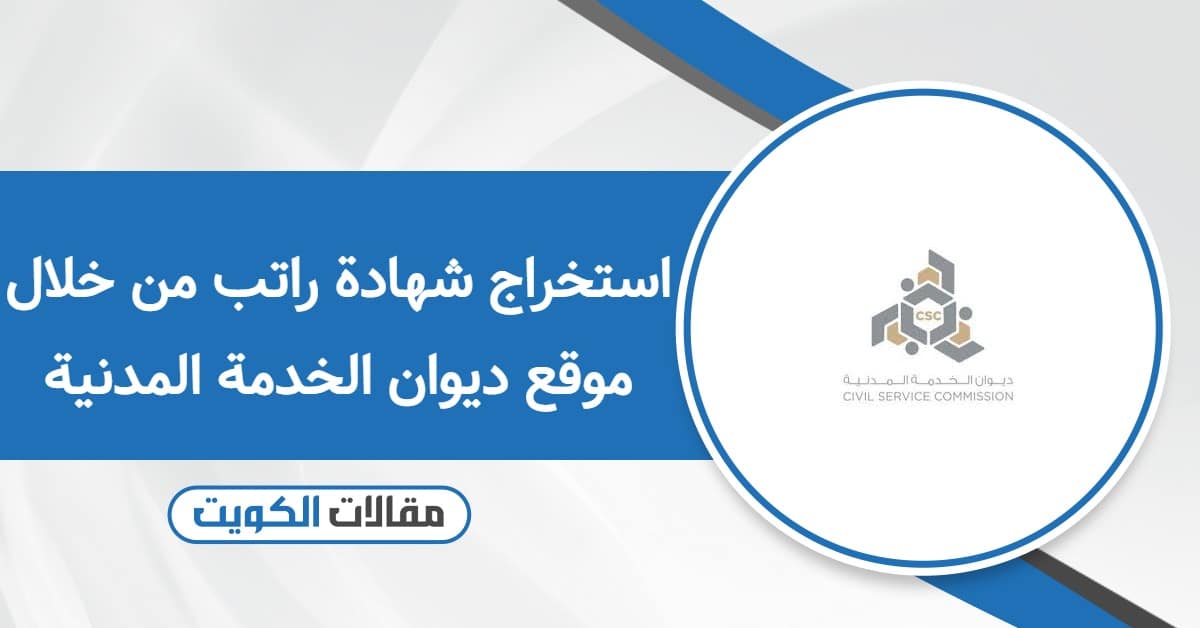 استخراج شهادة راتب من خلال موقع ديوان الخدمة المدنية

CSC
ديوان الخدمة المدنية
CIVIL SERVICE COMMISSION

مقالات الكويت